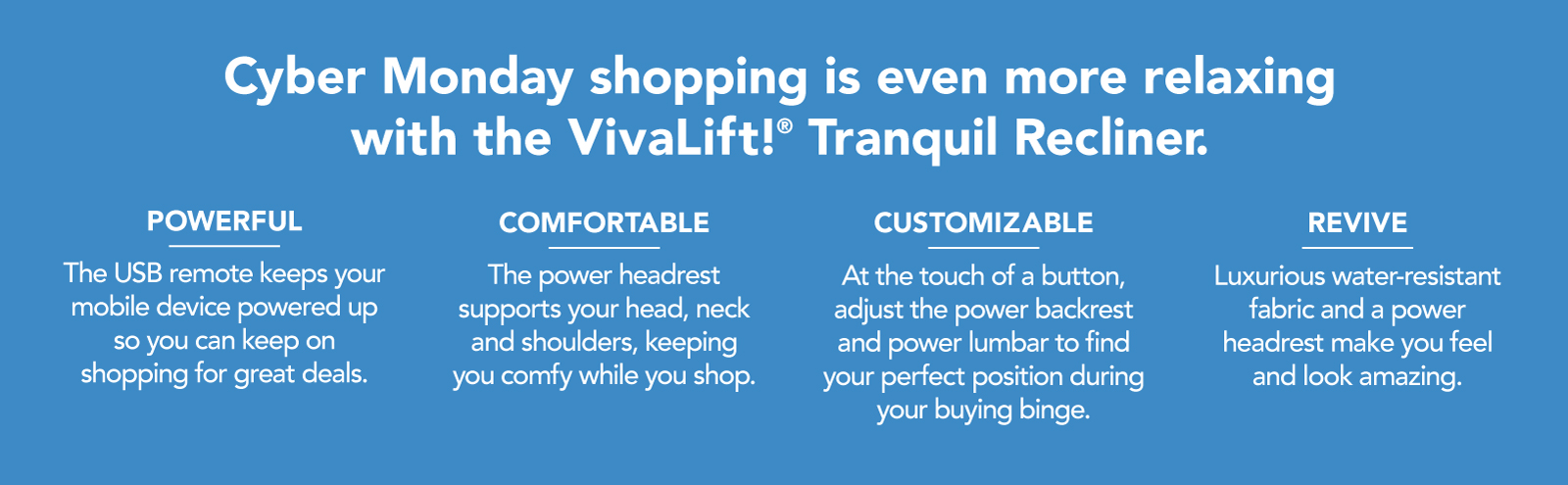 Cyber Monday shopping is even more relaxing with the VivaLift!® Tranquil Recliner.

POWERFUL

The USB remote keeps your mobile device powered up so you can keep on shopping for great deals.

COMFORTABLE

The power headrest supports your head, neck and shoulders, keeping you comfy while you shop.

CUSTOMIZABLE

At the touch of a button, adjust the power backrest and power lumbar to find your perfect position during your buying binge.

REVIVE

Luxurious water-resistant fabric and a power headrest make you feel and look amazing.